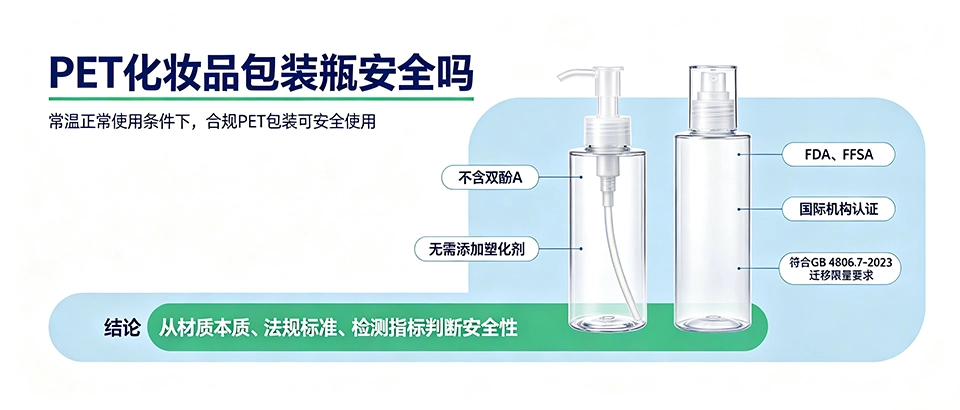 PET化妆品包装瓶安全吗

常温正常使用条件下，合规PET包装可安全使用

不含双酚A

无需添加塑化剂

FDA、FFSA

国际机构认证

符合GB 4806.7-2023
迁移限量要求

结论 从材质本质、法规标准、检测指标判断安全性